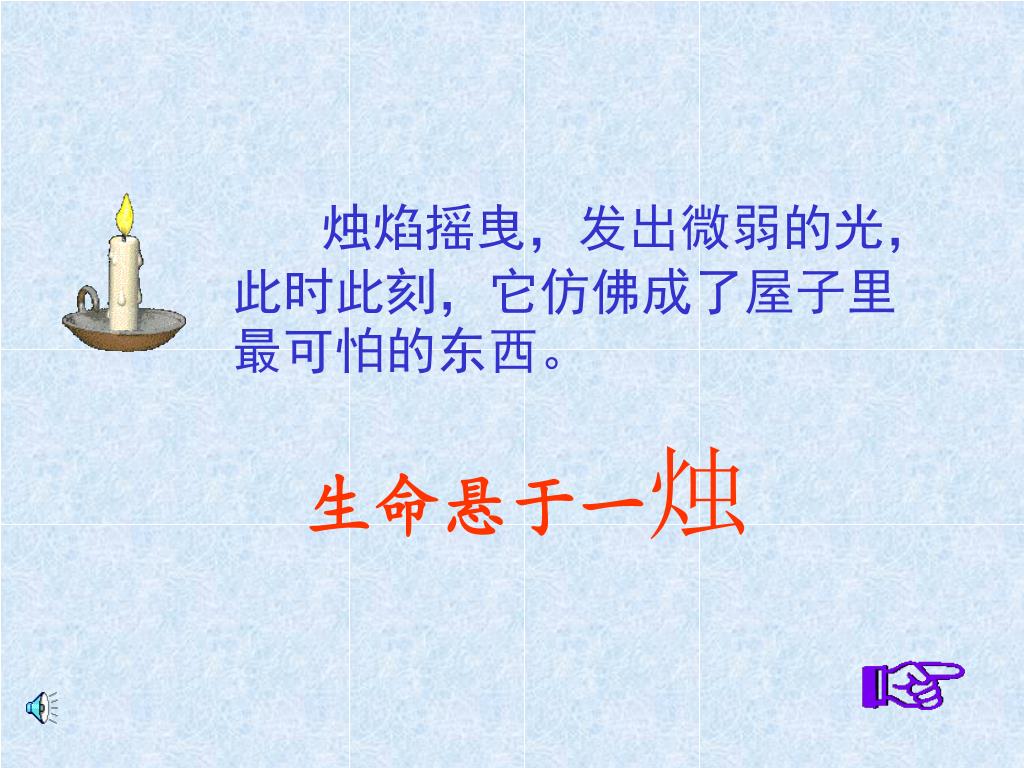 烛焰摇曳，发出微弱的光，此时此刻，它仿佛成了屋子里最可怕的东西。

生命悬于一烛